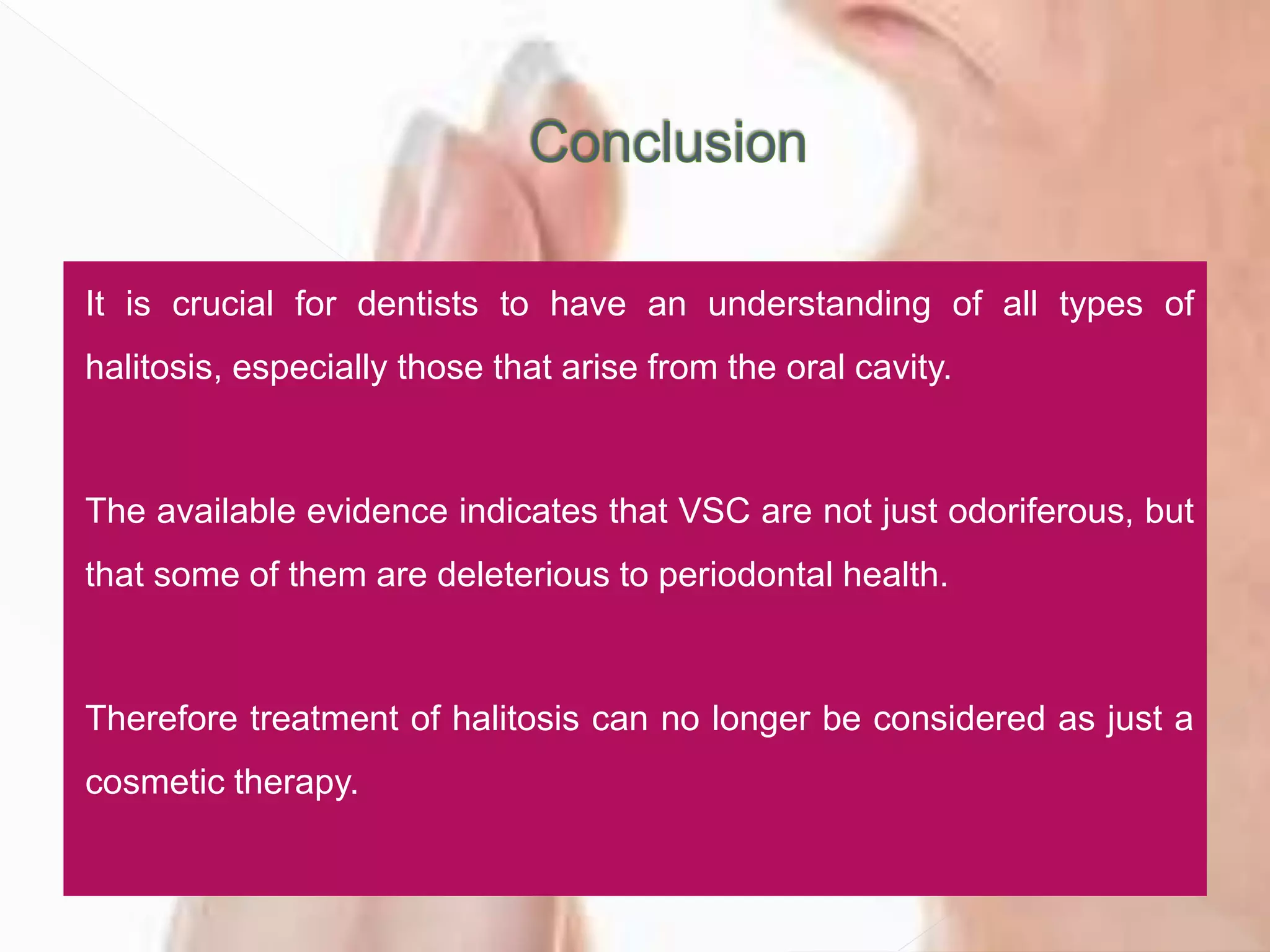 Conclusion

It is crucial for dentists to have an understanding of all types of halitosis, especially those that arise from the oral cavity.

The available evidence indicates that VSC are not just odoriferous, but that some of them are deleterious to periodontal health.

Therefore treatment of halitosis can no longer be considered as just a cosmetic therapy.